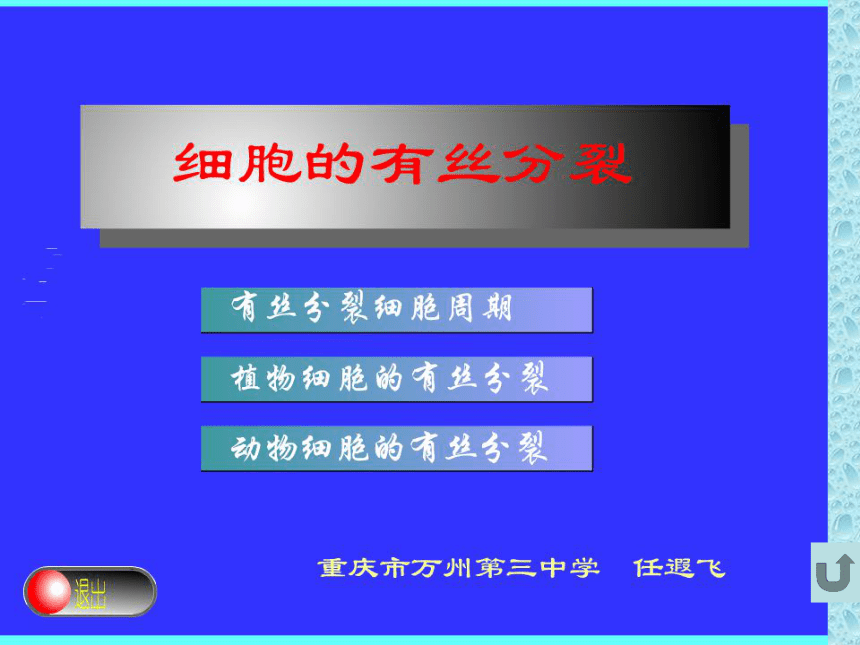 细胞的有丝分裂

有丝分裂细胞周期

植物细胞的有丝分裂

动物细胞的有丝分裂

重庆市万州第三中学　任遐飞

退出